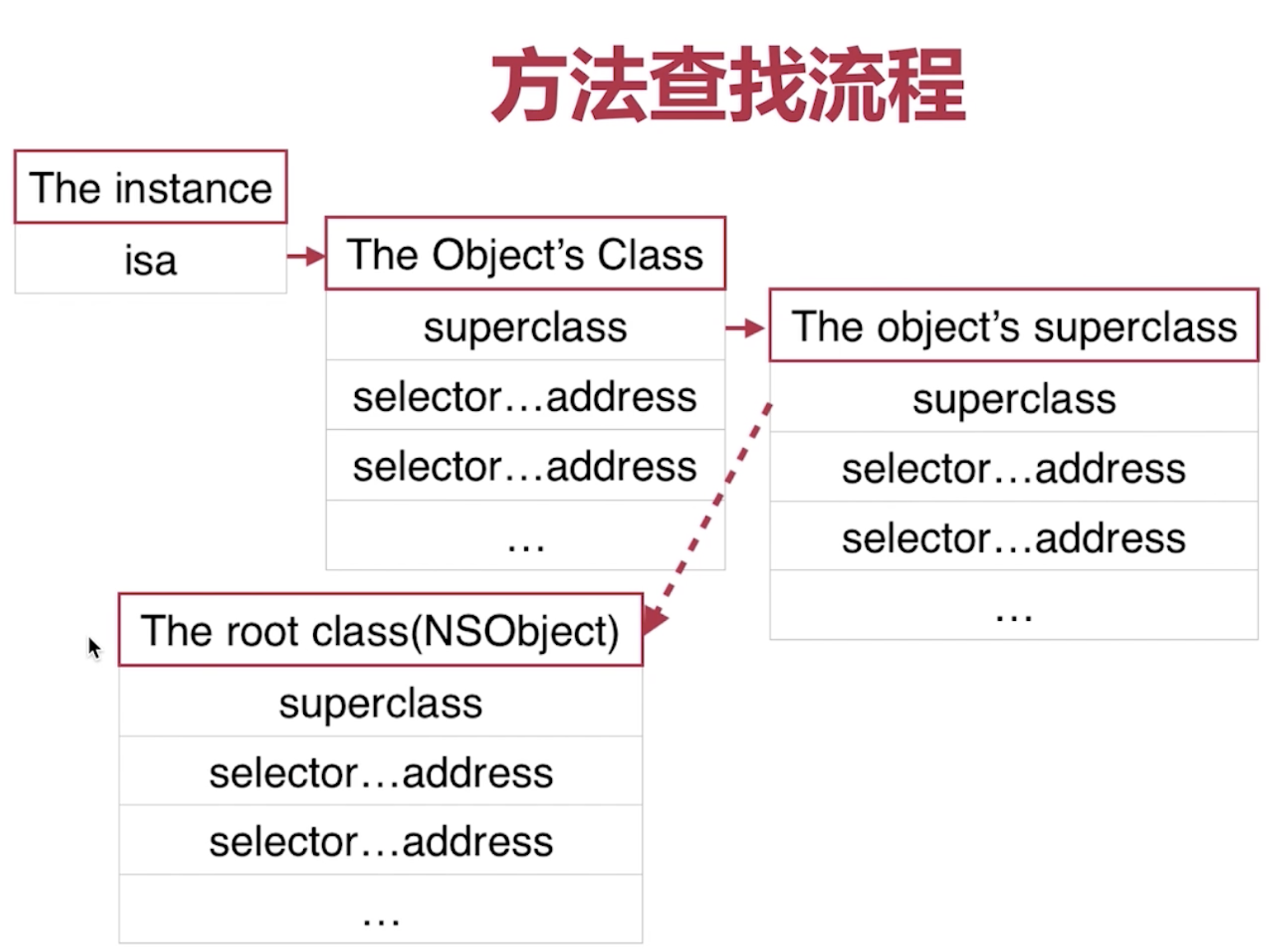 方法查找流程

The instance
isa

The Object's Class
superclass
selector…address
selector…address
…

The object's superclass
superclass
selector…address
selector…address
…

The root class(NSObject)
superclass
selector…address
selector…address
…